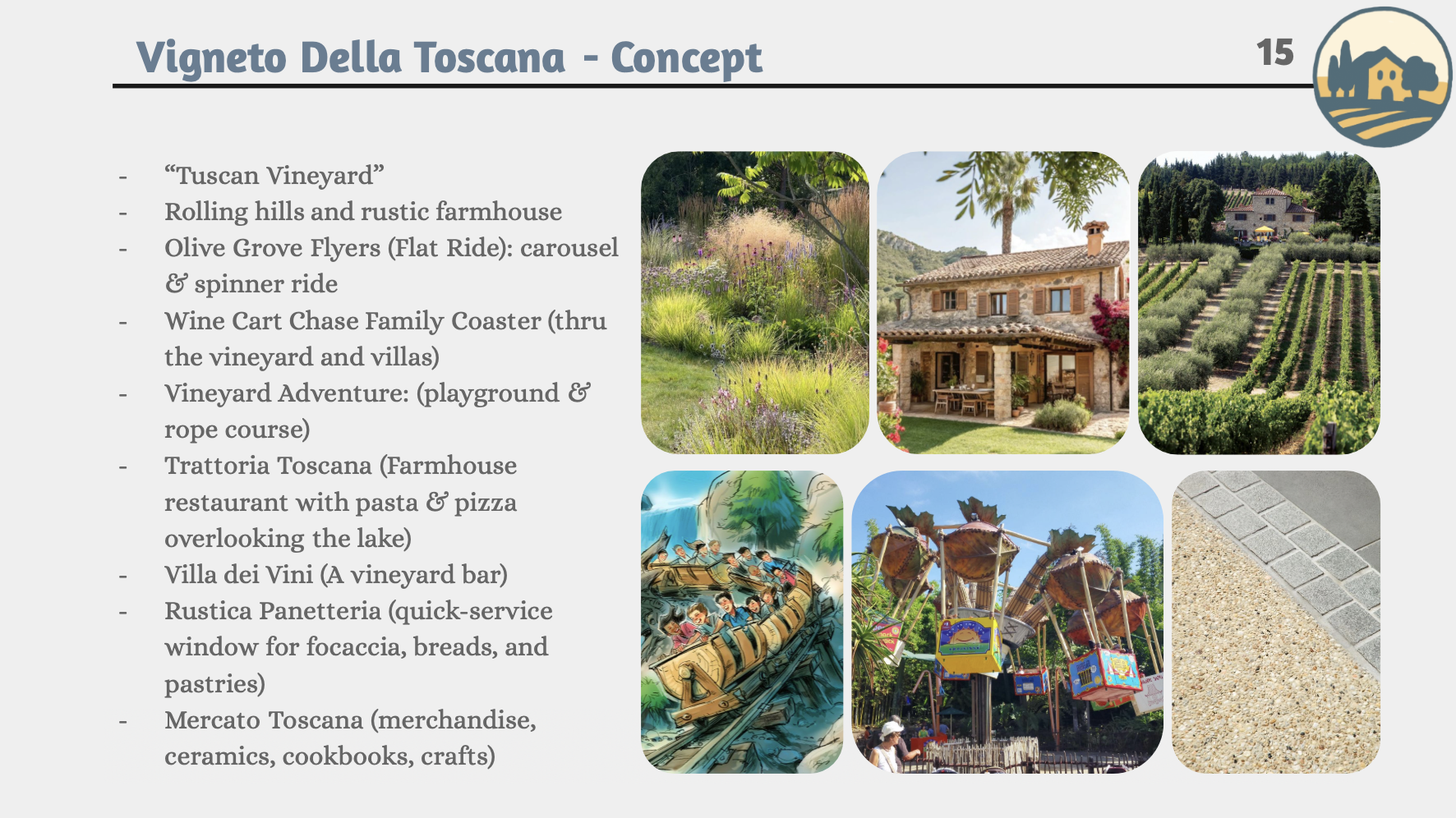 Vigneto Della Toscana - Concept

15

- “Tuscan Vineyard”
- Rolling hills and rustic farmhouse
- Olive Grove Flyers (Flat Ride): carousel & spinner ride
- Wine Cart Chase Family Coaster (thru the vineyard and villas)
- Vineyard Adventure: (playground & rope course)
- Trattoria Toscana (Farmhouse restaurant with pasta & pizza overlooking the lake)
- Villa dei Vini (A vineyard bar)
- Rustica Panetteria (quick-service window for focaccia, breads, and pastries)
- Mercato Toscana (merchandise, ceramics, cookbooks, crafts)